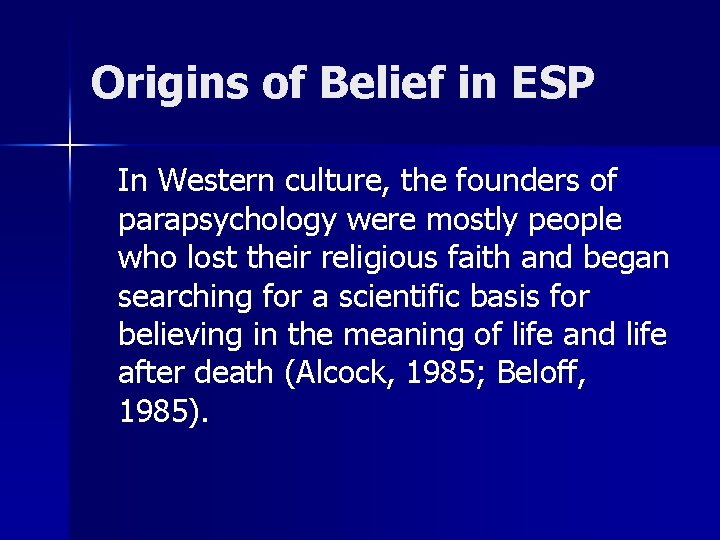 Origins of Belief in ESP

In Western culture, the founders of parapsychology were mostly people who lost their religious faith and began searching for a scientific basis for believing in the meaning of life and life after death (Alcock, 1985; Beloff, 1985).